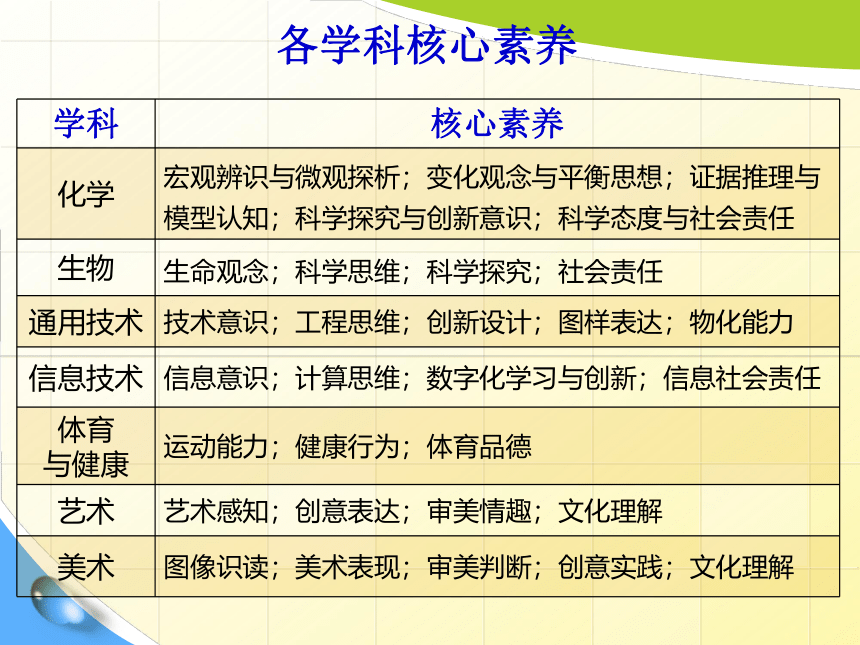 各学科核心素养

| 学科 | 核心素养 |
|---|---|
| 化学 | 宏观辨识与微观探析；变化观念与平衡思想；证据推理与模型认知；科学探究与创新意识；科学态度与社会责任 |
| 生物 | 生命观念；科学思维；科学探究；社会责任 |
| 通用技术 | 技术意识；工程思维；创新设计；图样表达；物化能力 |
| 信息技术 | 信息意识；计算思维；数字化学习与创新；信息社会责任 |
| 体育与健康 | 运动能力；健康行为；体育品德 |
| 艺术 | 艺术感知；创意表达；审美情趣；文化理解 |
| 美术 | 图像识读；美术表现；审美判断；创意实践；文化理解 |